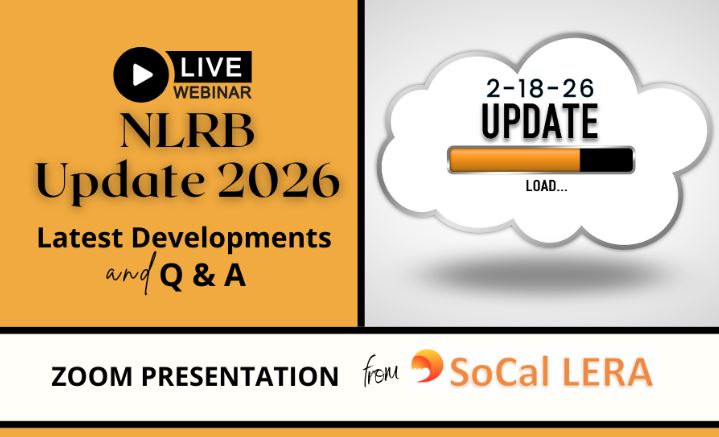 LIVE WEBINAR

NLRB Update 2026

Latest Developments and Q & A

2-18-26
UPDATE
LOAD...

ZOOM PRESENTATION from SoCal LERA